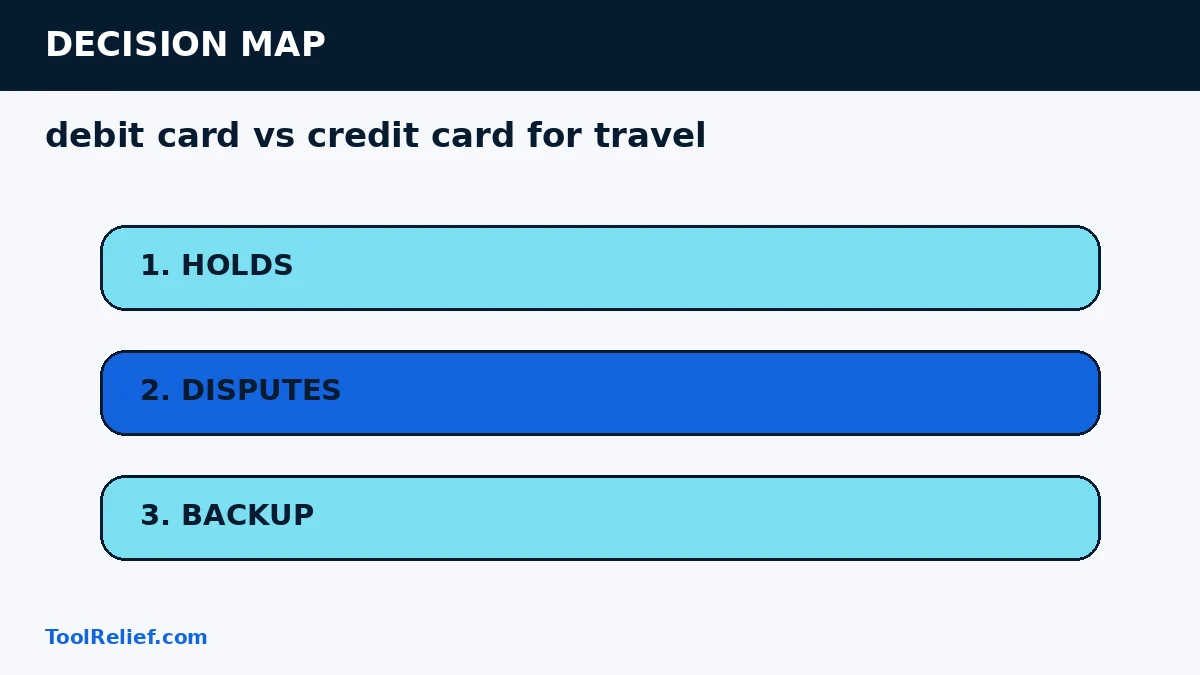 DECISION MAP

debit card vs credit card for travel

1. HOLDS

2. DISPUTES

3. BACKUP

ToolRelief.com